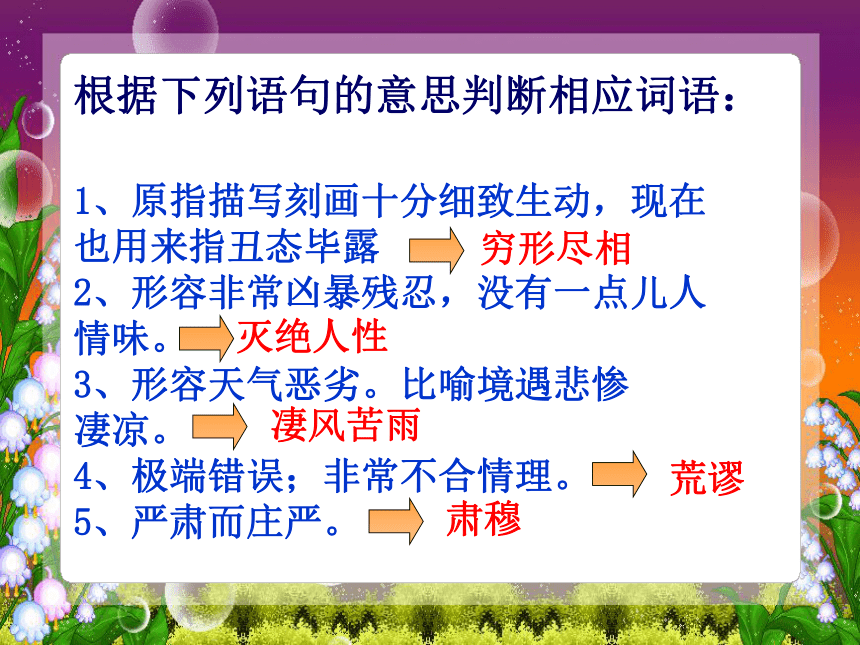 根据下列语句的意思判断相应词语：

1、原指描写刻画十分细致生动，现在也用来指丑态毕露 穷形尽相
2、形容非常凶暴残忍，没有一点儿人情味。灭绝人性
3、形容天气恶劣。比喻境遇悲惨凄凉。凄风苦雨
4、极端错误；非常不合情理。荒谬
5、严肃而庄严。肃穆